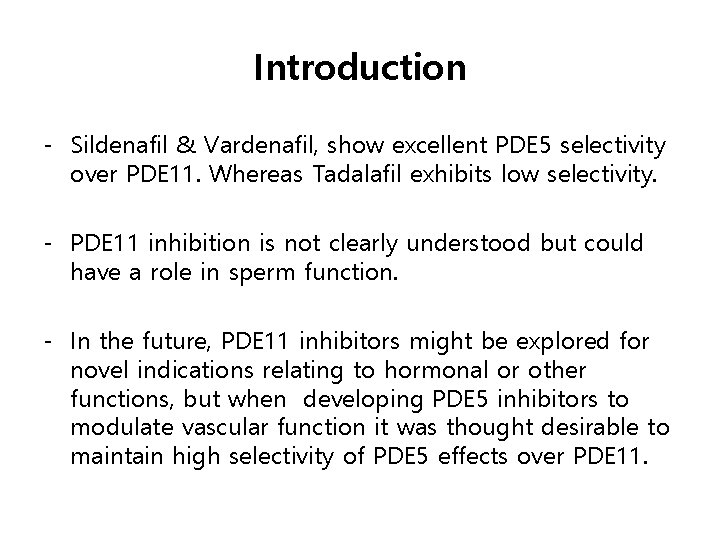 Introduction

- Sildenafil & Vardenafil, show excellent PDE5 selectivity over PDE11. Whereas Tadalafil exhibits low selectivity.

- PDE11 inhibition is not clearly understood but could have a role in sperm function.

- In the future, PDE11 inhibitors might be explored for novel indications relating to hormonal or other functions, but when developing PDE5 inhibitors to modulate vascular function it was thought desirable to maintain high selectivity of PDE5 effects over PDE11.